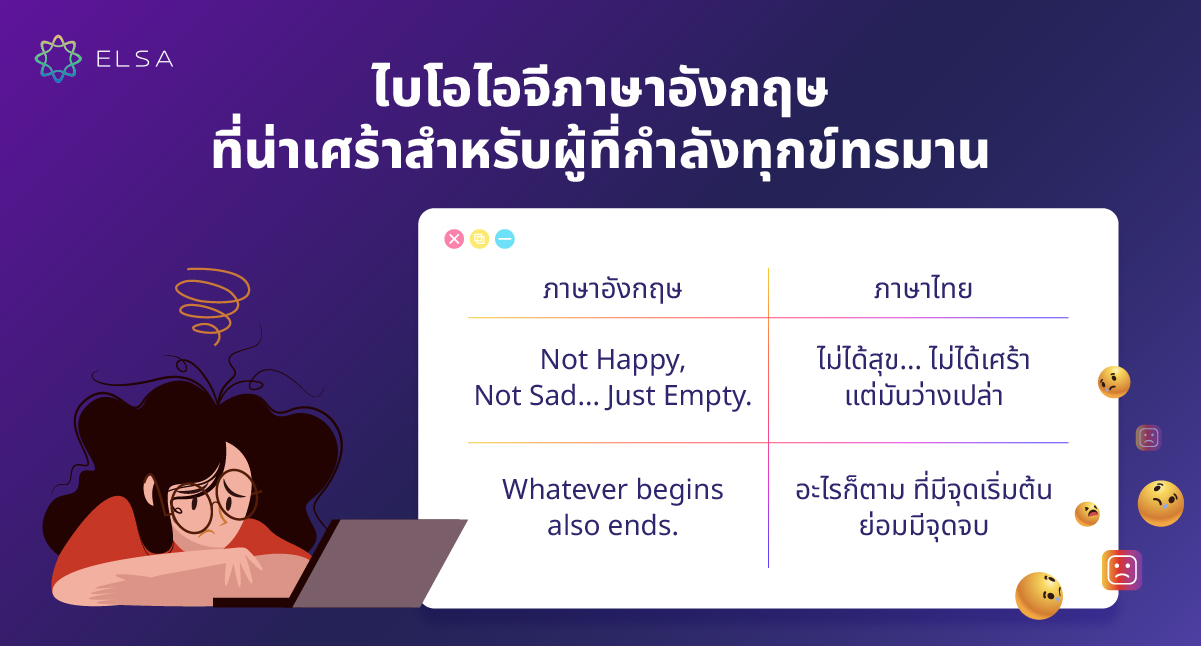 ELSA

ไบโอไอจีภาษาอังกฤษ
ที่น่าเศร้าสำหรับผู้ที่กำลังทุกข์ทรมาน

| ภาษาอังกฤษ | ภาษาไทย |
|---|---|
| Not Happy, Not Sad... Just Empty. | ไม่ได้สุข... ไม่ได้เศร้า แต่มันว่างเปล่า |
| Whatever begins also ends. | อะไรก็ตาม ที่มีจุดเริ่มต้น ย่อมมีจุดจบ |